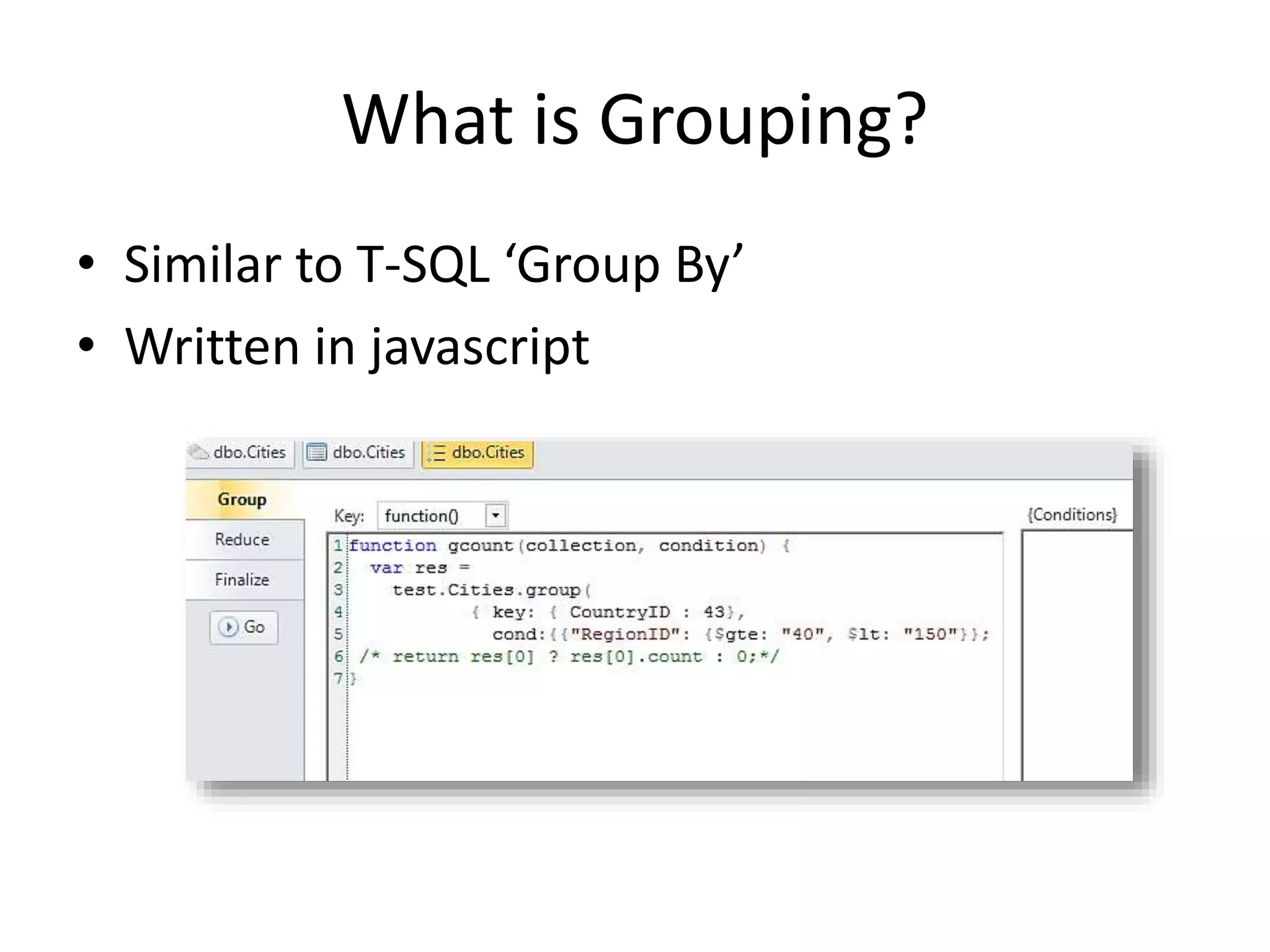 What is Grouping?

• Similar to T-SQL ‘Group By’
• Written in javascript

dbo.Cities dbo.Cities dbo.Cities

Group
Reduce
Finalize
Go

Key: function()

{Conditions}

1 function gcount(collection, condition) {
2   var res =
3     test.Cities.group(
4             { key: { CountryID : 43},
5               cond:{{"RegionID": {$gte: "40", $lt: "150"}};
6  /* return res[0] ? res[0].count : 0;*/
7 }